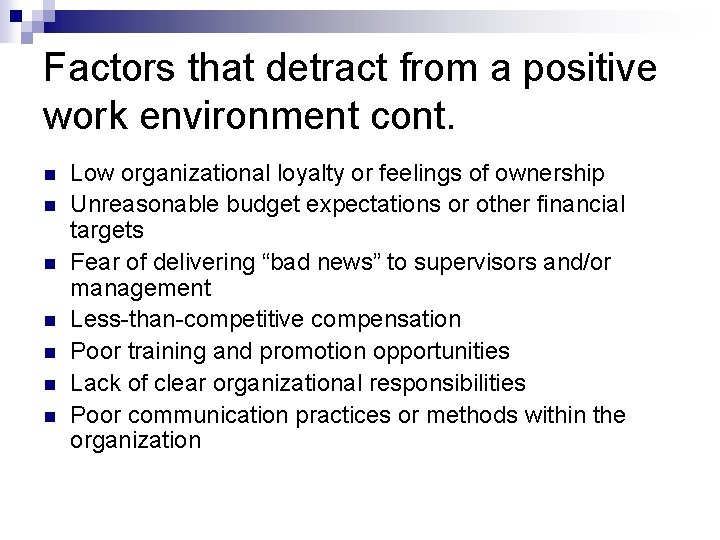 Factors that detract from a positive work environment cont.

- Low organizational loyalty or feelings of ownership
- Unreasonable budget expectations or other financial targets
- Fear of delivering “bad news” to supervisors and/or management
- Less-than-competitive compensation
- Poor training and promotion opportunities
- Lack of clear organizational responsibilities
- Poor communication practices or methods within the organization